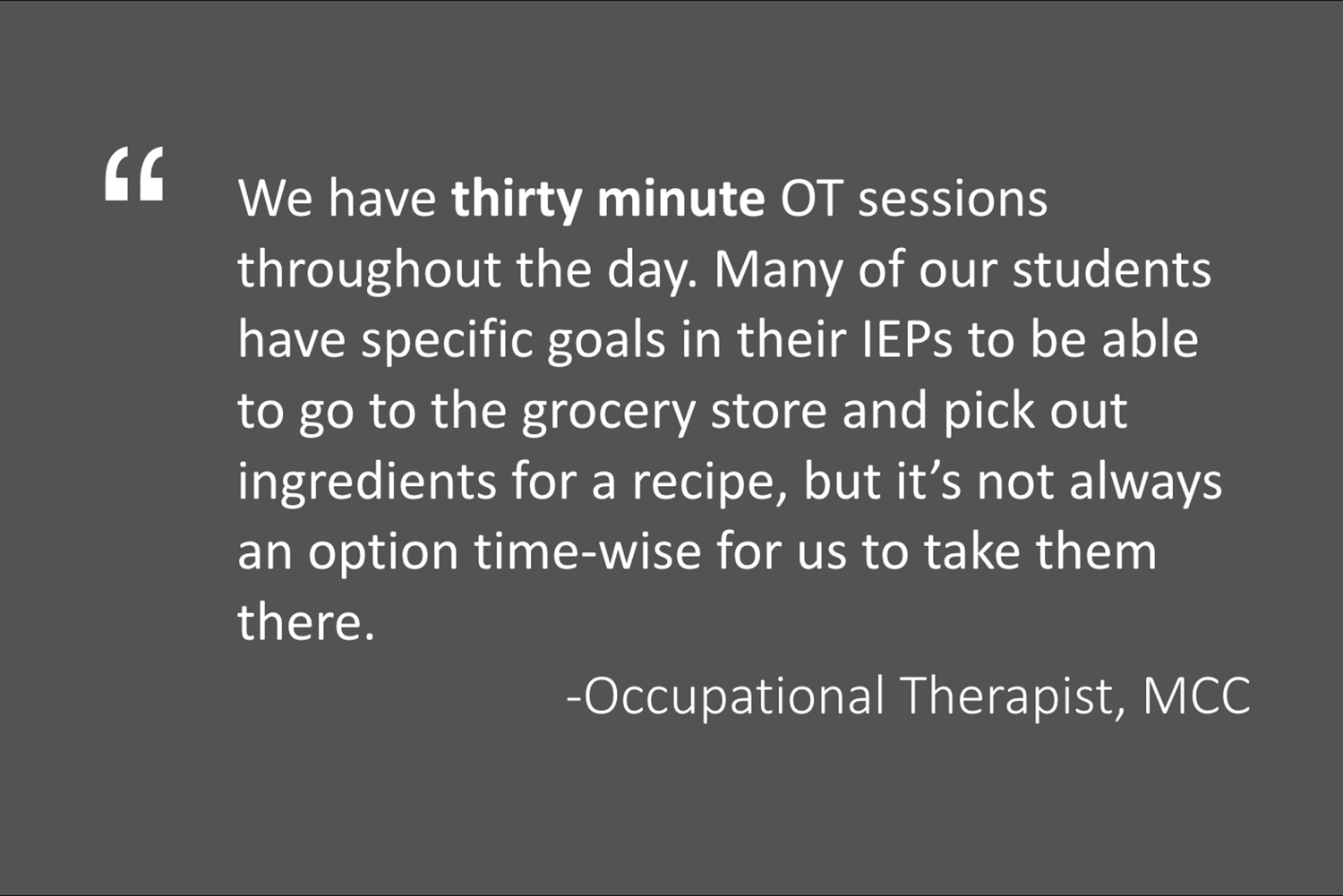 “

We have thirty minute OT sessions throughout the day. Many of our students have specific goals in their IEPs to be able to go to the grocery store and pick out ingredients for a recipe, but it’s not always an option time-wise for us to take them there.

-Occupational Therapist, MCC